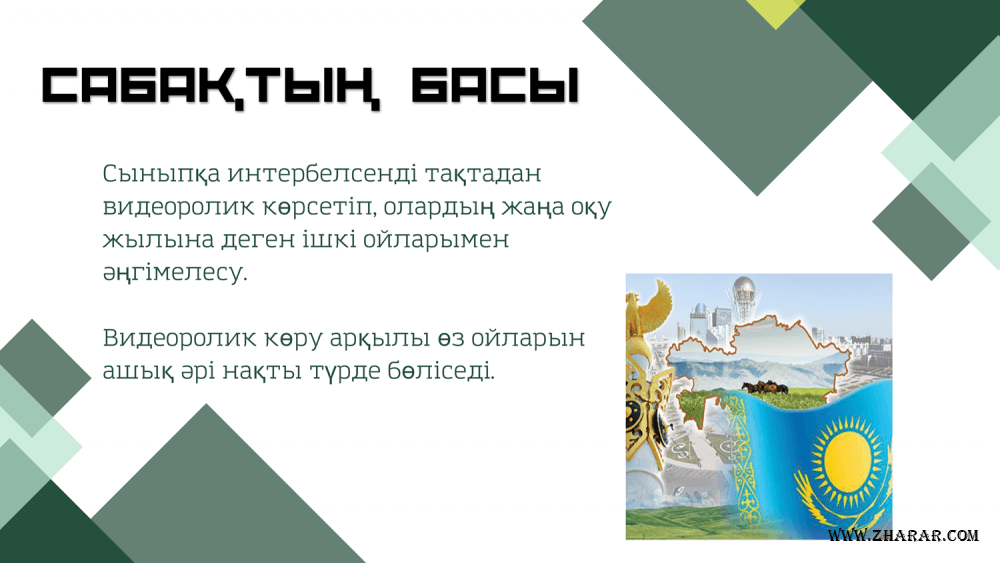 САБАҚТЫҢ БАСЫ

Сыныпқа интербелсенді тақтадан видеоролик көрсетіп, олардың жаңа оқу жылына деген ішкі ойларымен әңгімелесу.

Видеоролик көру арқылы өз ойларын ашық әрі нақты түрде бөліседі.

WWW.ZHARAR.COM